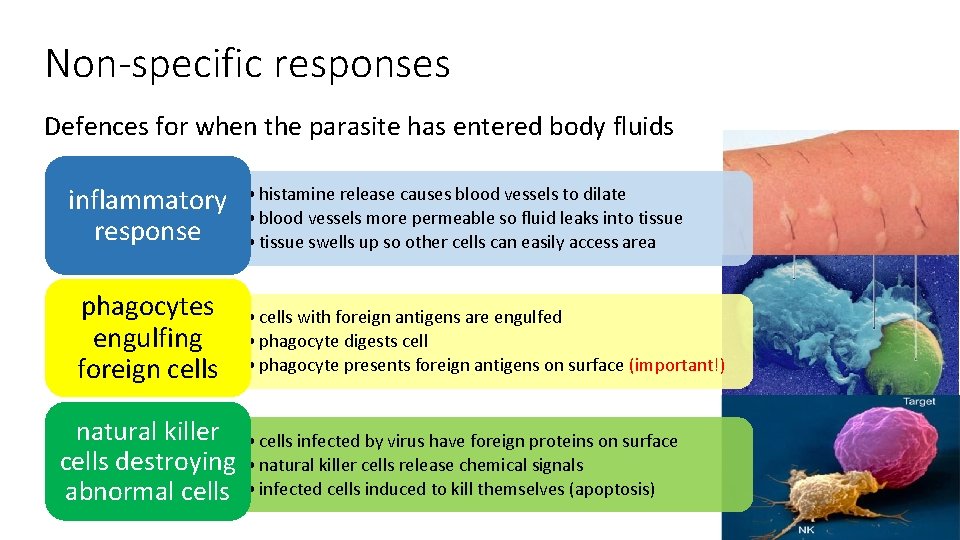 Non-specific responses

Defences for when the parasite has entered body fluids

inflammatory response

• histamine release causes blood vessels to dilate
• blood vessels more permeable so fluid leaks into tissue
• tissue swells up so other cells can easily access area

phagocytes engulfing foreign cells

• cells with foreign antigens are engulfed
• phagocyte digests cell
• phagocyte presents foreign antigens on surface (important!)

natural killer cells destroying abnormal cells

• cells infected by virus have foreign proteins on surface
• natural killer cells release chemical signals
• infected cells induced to kill themselves (apoptosis)

Target

NK